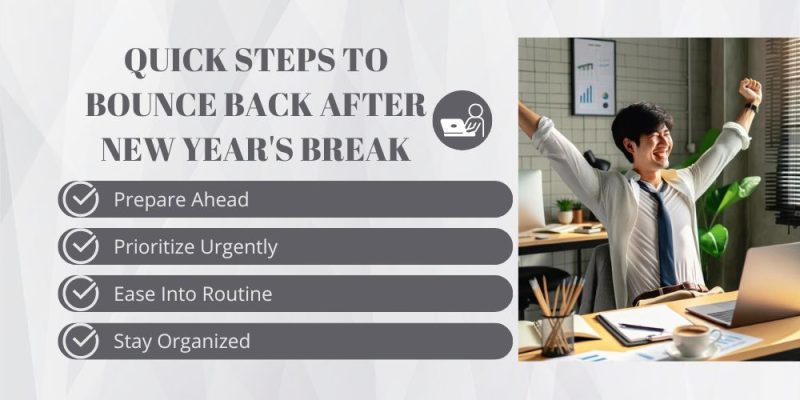 QUICK STEPS TO BOUNCE BACK AFTER NEW YEAR'S BREAK

Prepare Ahead

Prioritize Urgently

Ease Into Routine

Stay Organized